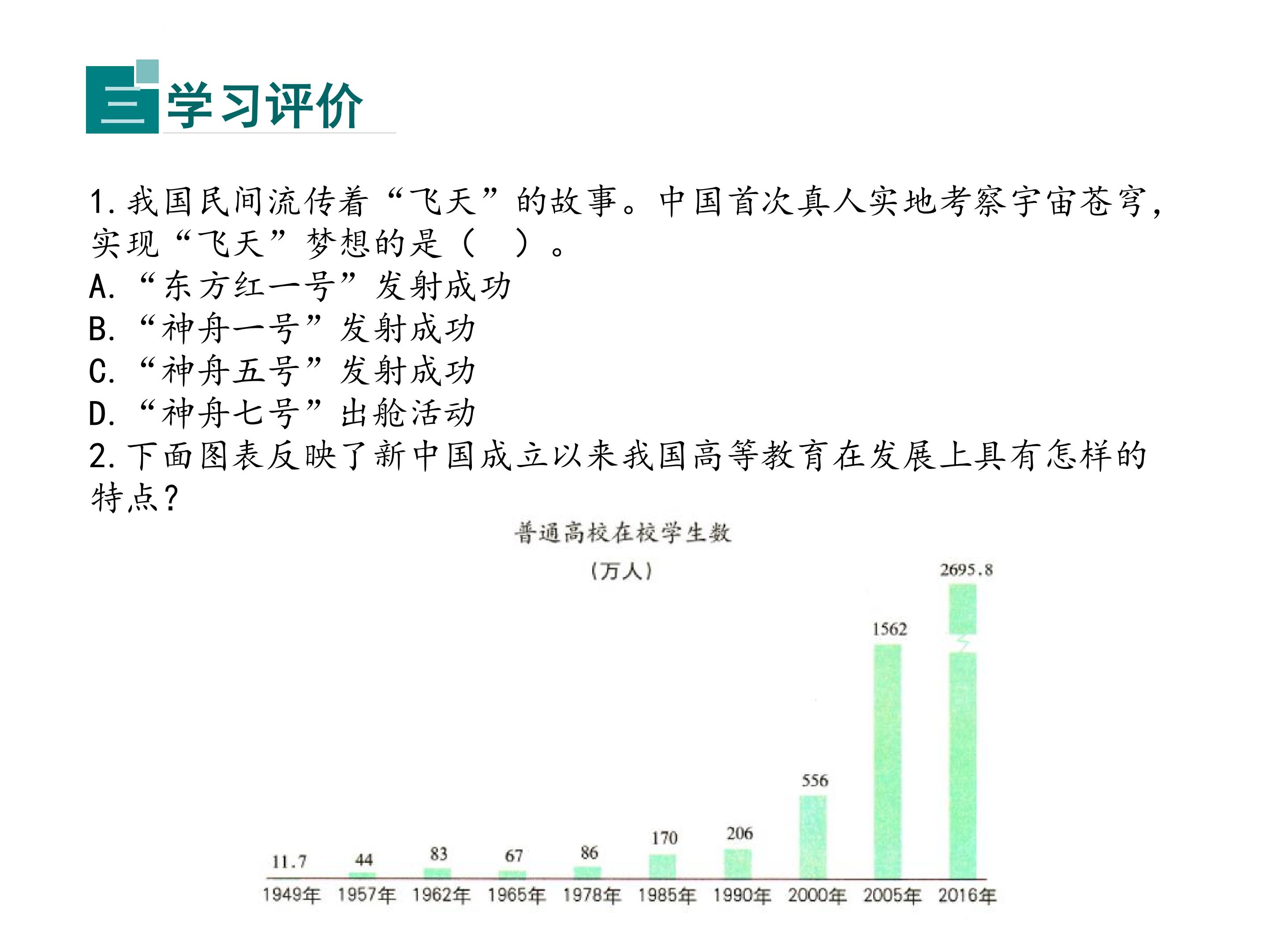 三 学习评价

1.我国民间流传着“飞天”的故事。中国首次真人实地考察宇宙苍穹，实现“飞天”梦想的是（ ）。
A.“东方红一号”发射成功
B.“神舟一号”发射成功
C.“神舟五号”发射成功
D.“神舟七号”出舱活动
2.下面图表反映了新中国成立以来我国高等教育在发展上具有怎样的特点？

普通高校在校学生数
(万人)

11.7
44
83
67
86
170
206
556
1562
2695.8

1949年 1957年 1962年 1965年 1978年 1985年 1990年 2000年 2005年 2016年